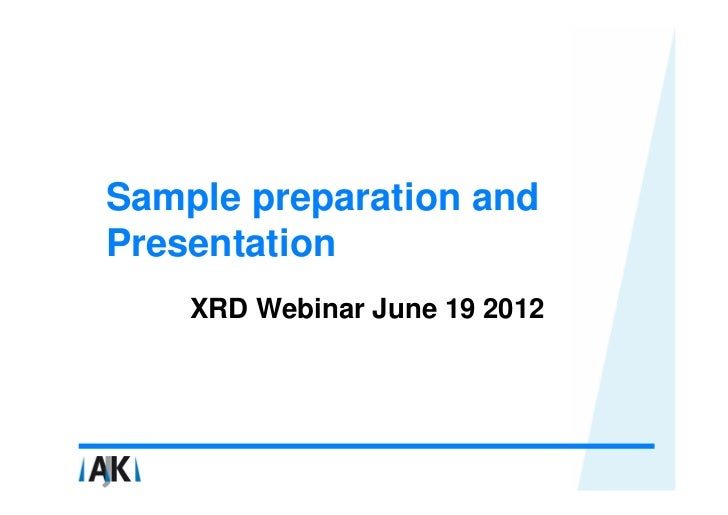 Sample preparation and Presentation

XRD Webinar June 19 2012

AJK